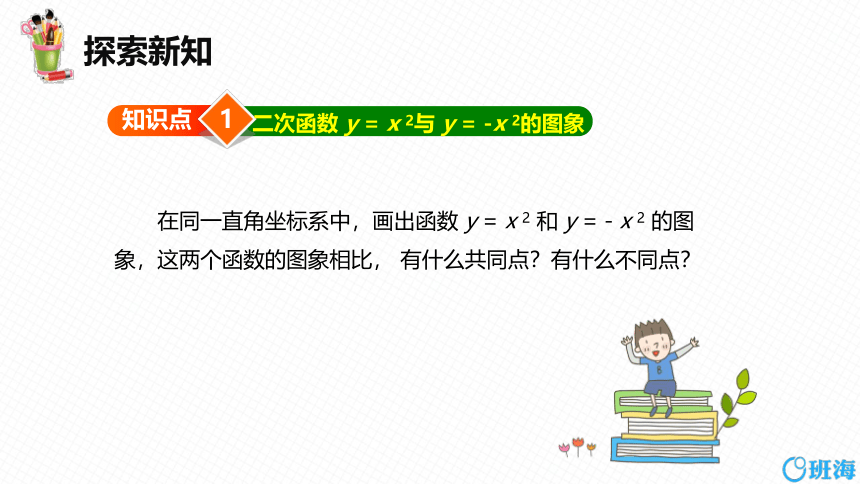 探索新知

知识点 1 二次函数 $y=x^2$与 $y=-x^2$的图象

在同一直角坐标系中，画出函数 $y=x^2$ 和 $y=-x^2$ 的图象，这两个函数的图象相比， 有什么共同点？有什么不同点？

班海